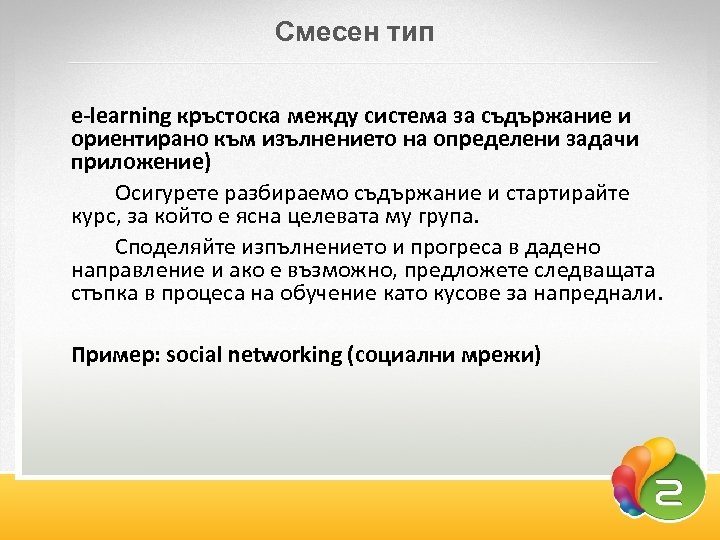 Смесен тип

e-learning кръстоска между система за съдържание и ориентирано към изълнението на определени задачи приложение)

Осигурете разбираемо съдържание и стартирайте курс, за който е ясна целевата му група.

Споделяйте изпълнението и прогреса в дадено направление и ако е възможно, предложете следващата стъпка в процеса на обучение като кусове за напреднали.

Пример: social networking (социални мрежи)

2